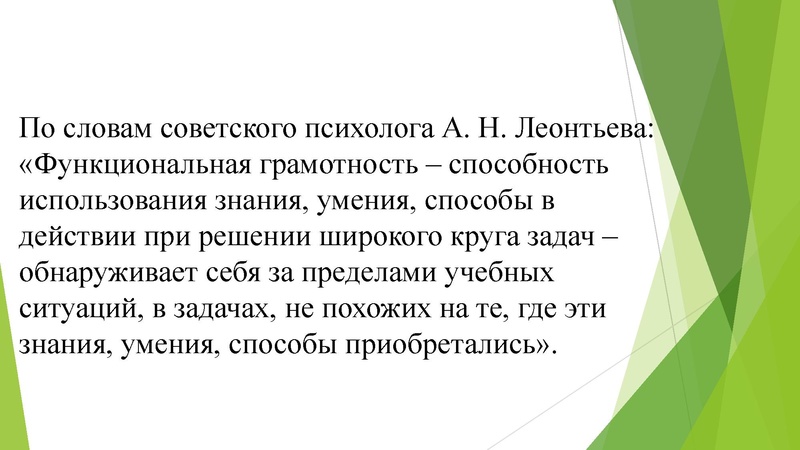 По словам советского психолога А. Н. Леонтьева: «Функциональная грамотность – способность использования знания, умения, способы в действии при решении широкого круга задач – обнаруживает себя за пределами учебных ситуаций, в задачах, не похожих на те, где эти знания, умения, способы приобретались».